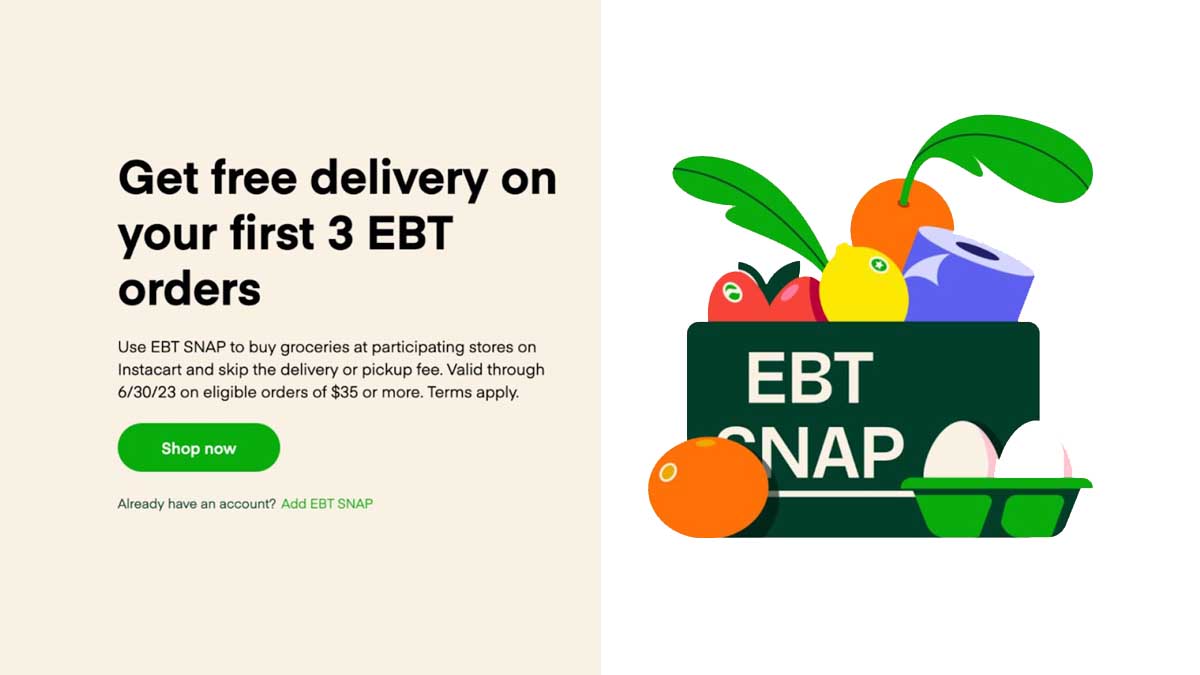 Get free delivery on your first 3 EBT orders

Use EBT SNAP to buy groceries at participating stores on Instacart and skip the delivery or pickup fee. Valid through 6/30/23 on eligible orders of $35 or more. Terms apply.

Shop now

Already have an account? Add EBT SNAP

EBT
SNAP